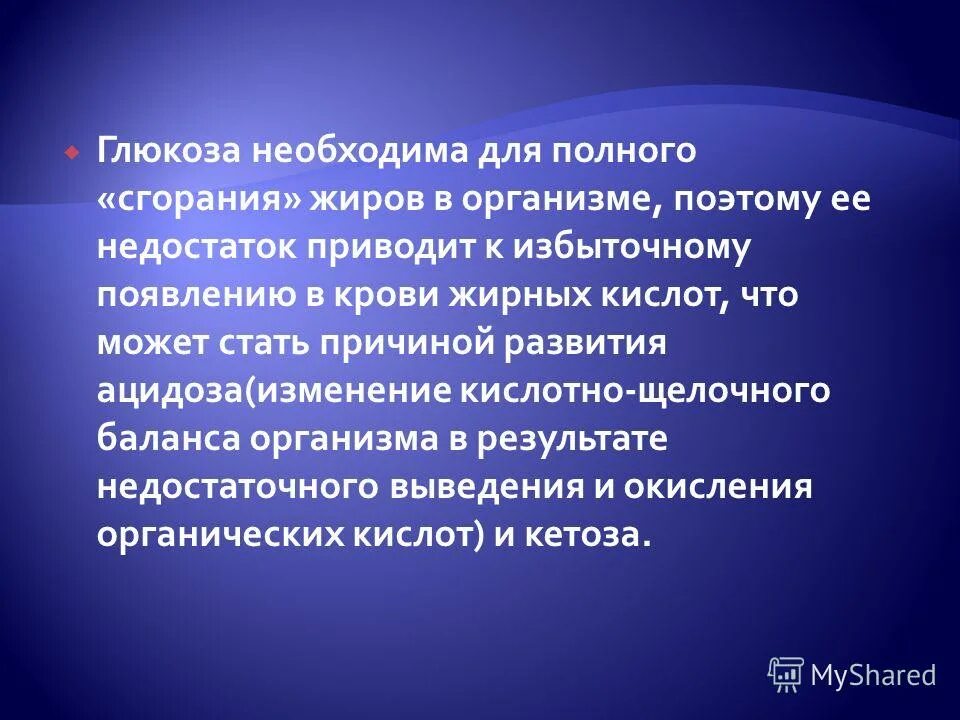 Глюкоза необходима для полного «сгорания» жиров в организме, поэтому ее недостаток приводит к избыточному появлению в крови жирных кислот, что может стать причиной развития ацидоза(изменение кислотно-щелочного баланса организма в результате недостаточного выведения и окисления органических кислот) и кетоза.

MyShared